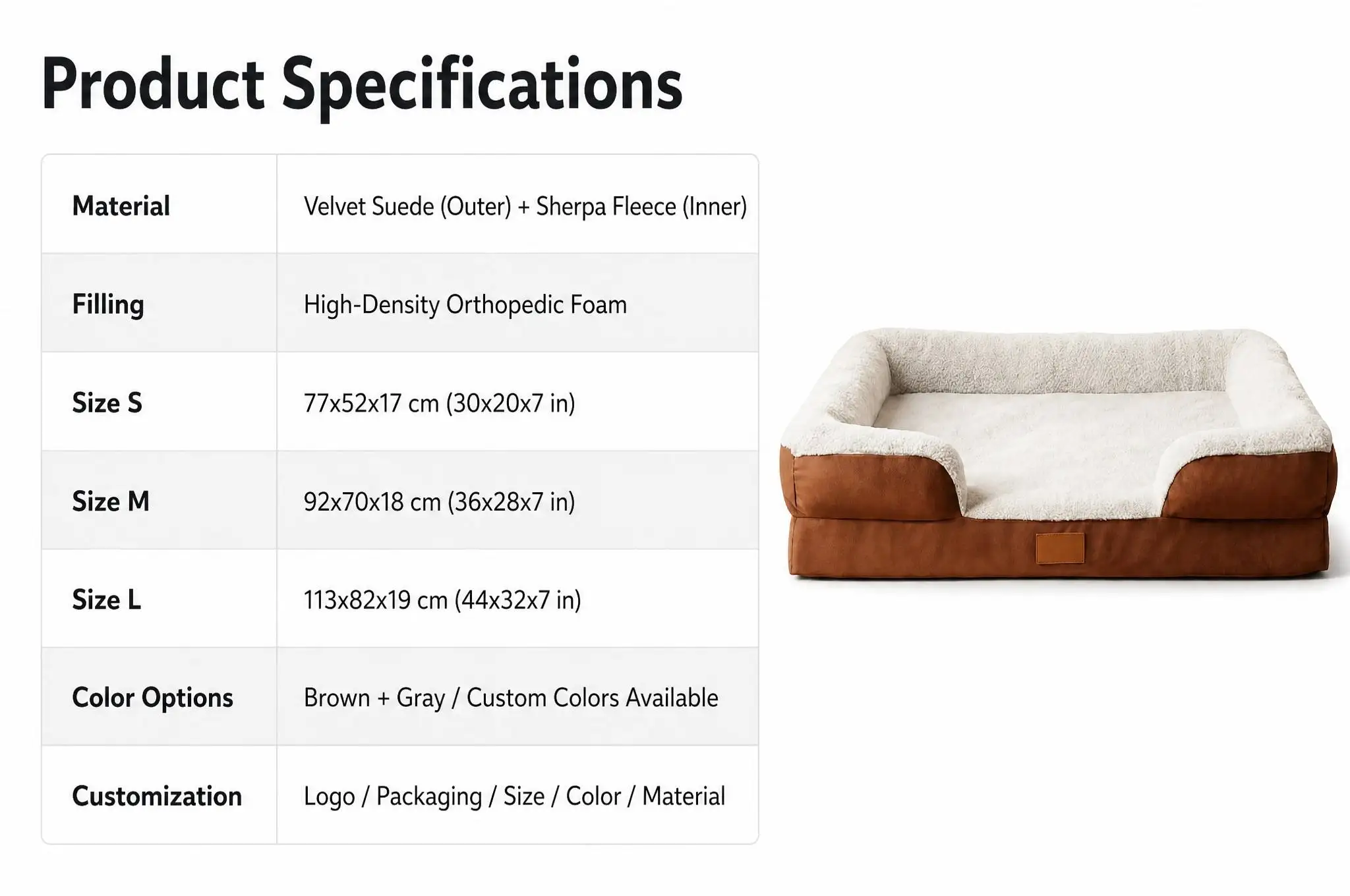 Product Specifications

| Material | Velvet Suede (Outer) + Sherpa Fleece (Inner) |
|---|---|
| Filling | High-Density Orthopedic Foam |
| Size S | 77x52x17 cm (30x20x7 in) |
| Size M | 92x70x18 cm (36x28x7 in) |
| Size L | 113x82x19 cm (44x32x7 in) |
| Color Options | Brown + Gray / Custom Colors Available |
| Customization | Logo / Packaging / Size / Color / Material |